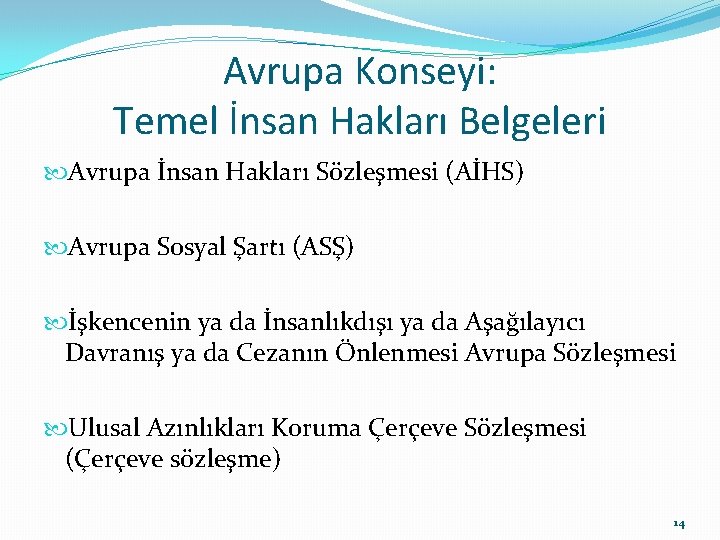 Avrupa Konseyi:
Temel İnsan Hakları Belgeleri

Avrupa İnsan Hakları Sözleşmesi (AİHS)

Avrupa Sosyal Şartı (ASŞ)

İşkencenin ya da İnsanlıkdışı ya da Aşağılayıcı Davranış ya da Cezanın Önlenmesi Avrupa Sözleşmesi

Ulusal Azınlıkları Koruma Çerçeve Sözleşmesi (Çerçeve sözleşme)

14